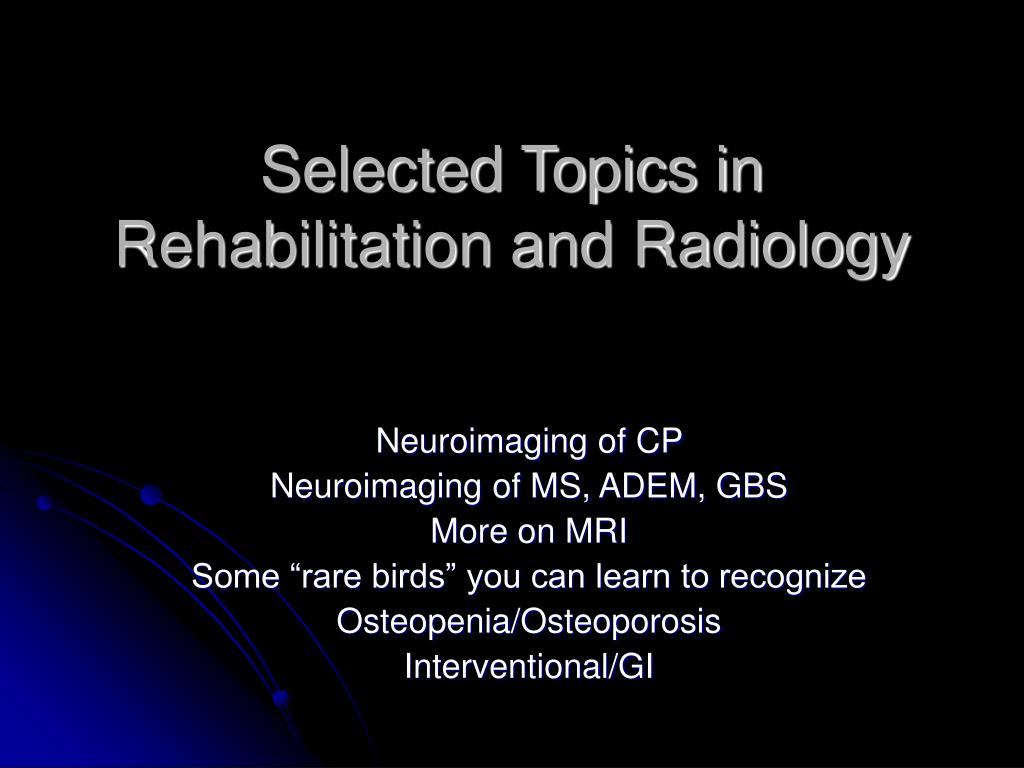 Selected Topics in Rehabilitation and Radiology

Neuroimaging of CP
Neuroimaging of MS, ADEM, GBS
More on MRI
Some “rare birds” you can learn to recognize
Osteopenia/Osteoporosis
Interventional/GI